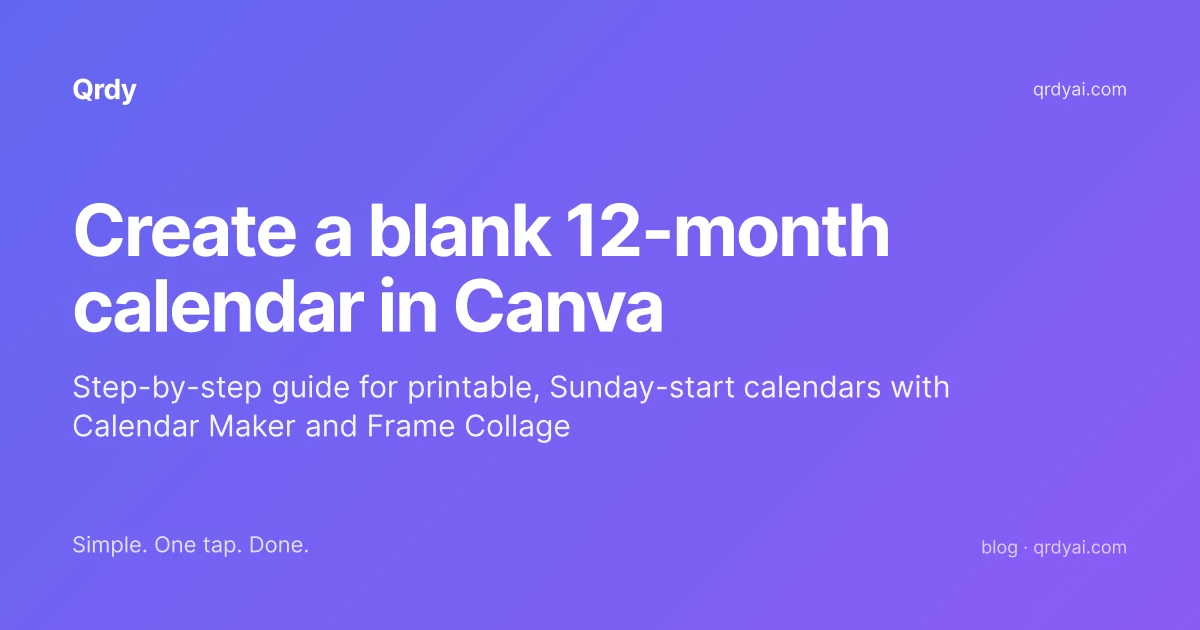 Qrdy

qrdyai.com

Create a blank 12-month calendar in Canva

Step-by-step guide for printable, Sunday-start calendars with Calendar Maker and Frame Collage

Simple. One tap. Done.

blog · qrdyai.com